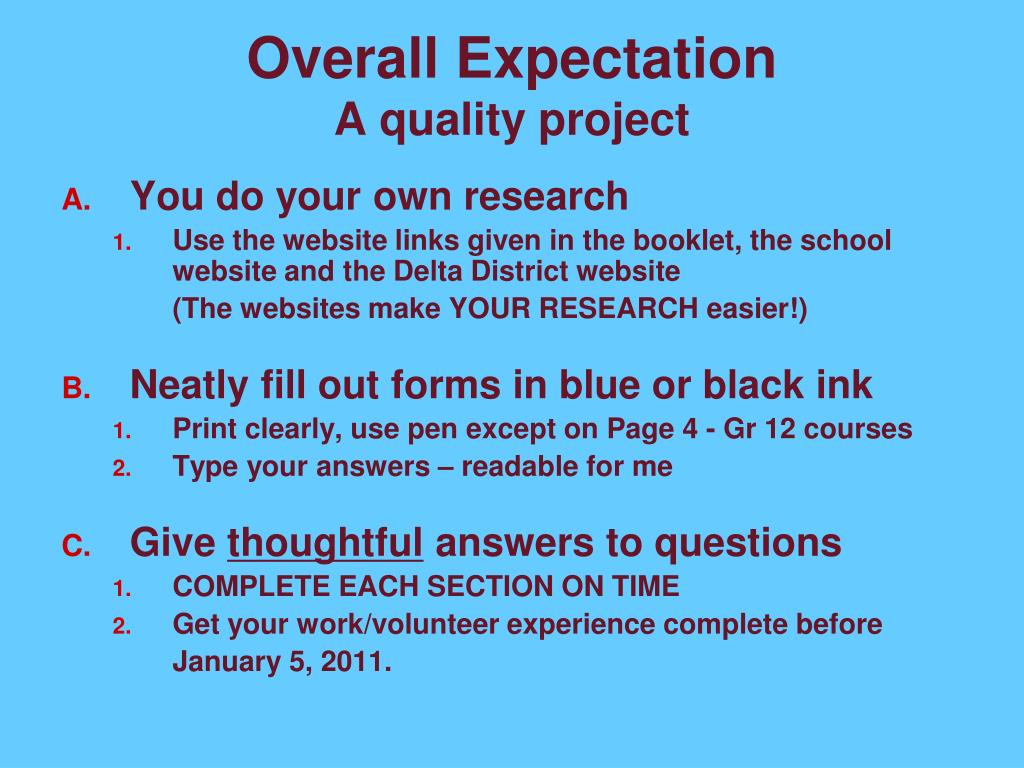 Overall Expectation
A quality project

A. You do your own research
1. Use the website links given in the booklet, the school website and the Delta District website
(The websites make YOUR RESEARCH easier!)

B. Neatly fill out forms in blue or black ink
1. Print clearly, use pen except on Page 4 - Gr 12 courses
2. Type your answers – readable for me

C. Give thoughtful answers to questions
1. COMPLETE EACH SECTION ON TIME
2. Get your work/volunteer experience complete before January 5, 2011.